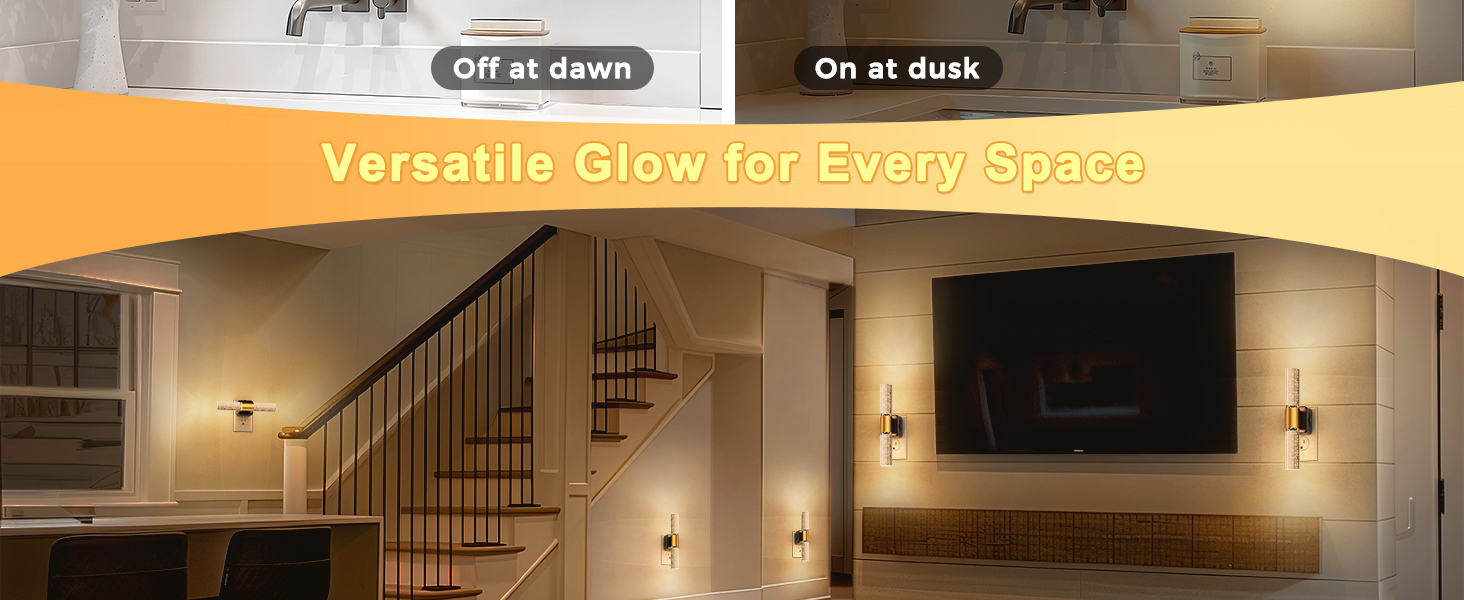 Off at dawn

On at dusk

Versatile Glow for Every Space